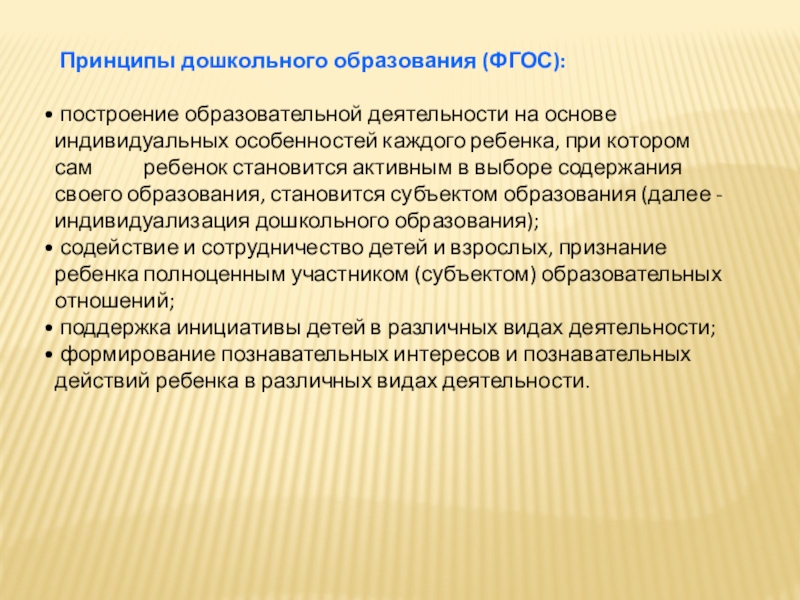 Принципы дошкольного образования (ФГОС):

• построение образовательной деятельности на основе индивидуальных особенностей каждого ребенка, при котором сам ребенок становится активным в выборе содержания своего образования, становится субъектом образования (далее - индивидуализация дошкольного образования);
• содействие и сотрудничество детей и взрослых, признание ребенка полноценным участником (субъектом) образовательных отношений;
• поддержка инициативы детей в различных видах деятельности;
• формирование познавательных интересов и познавательных действий ребенка в различных видах деятельности.